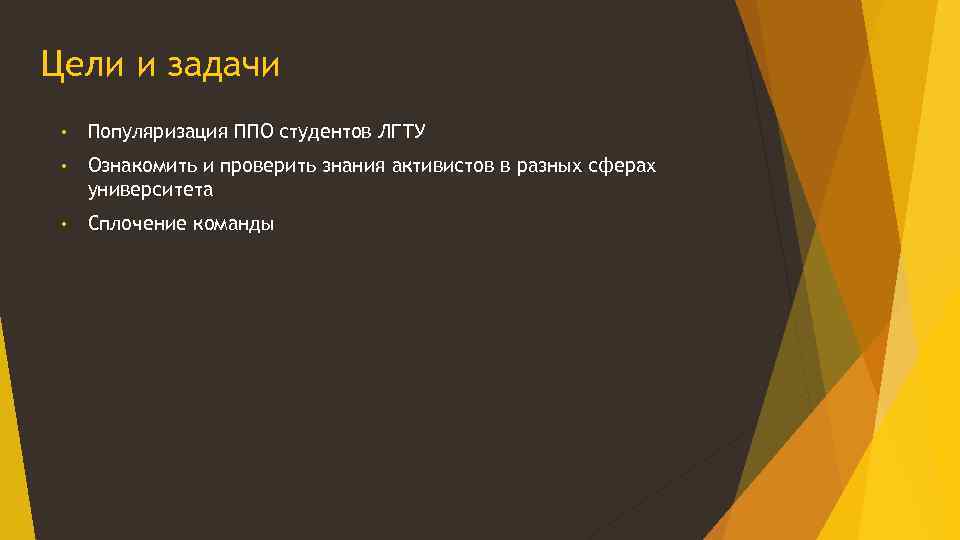 Цели и задачи

• Популяризация ППО студентов ЛГТУ

• Ознакомить и проверить знания активистов в разных сферах университета

• Сплочение команды